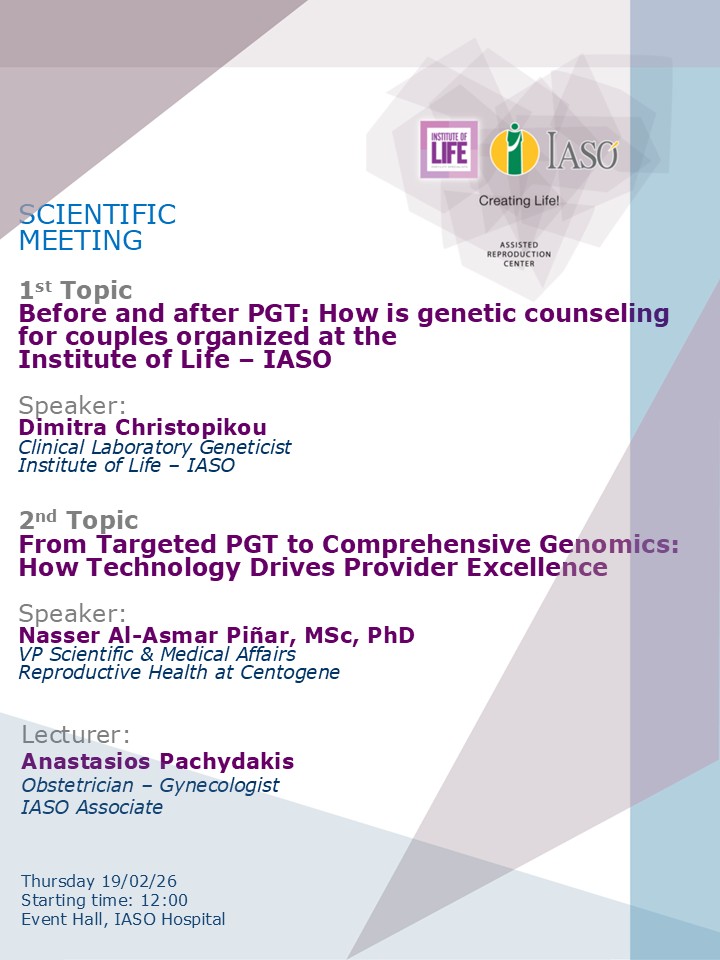 INSTITUTE OF LIFE

IASO

Creating Life!

ASSISTED REPRODUCTION CENTER

SCIENTIFIC MEETING

1st Topic
Before and after PGT: How is genetic counseling for couples organized at the Institute of Life – IASO

Speaker:
Dimitra Christopikou
Clinical Laboratory Geneticist
Institute of Life – IASO

2nd Topic
From Targeted PGT to Comprehensive Genomics: How Technology Drives Provider Excellence

Speaker:
Nasser Al-Asmar Piñar, MSc, PhD
VP Scientific & Medical Affairs
Reproductive Health at Centogene

Lecturer:
Anastasios Pachydakis
Obstetrician – Gynecologist
IASO Associate

Thursday 19/02/26
Starting time: 12:00
Event Hall, IASO Hospital